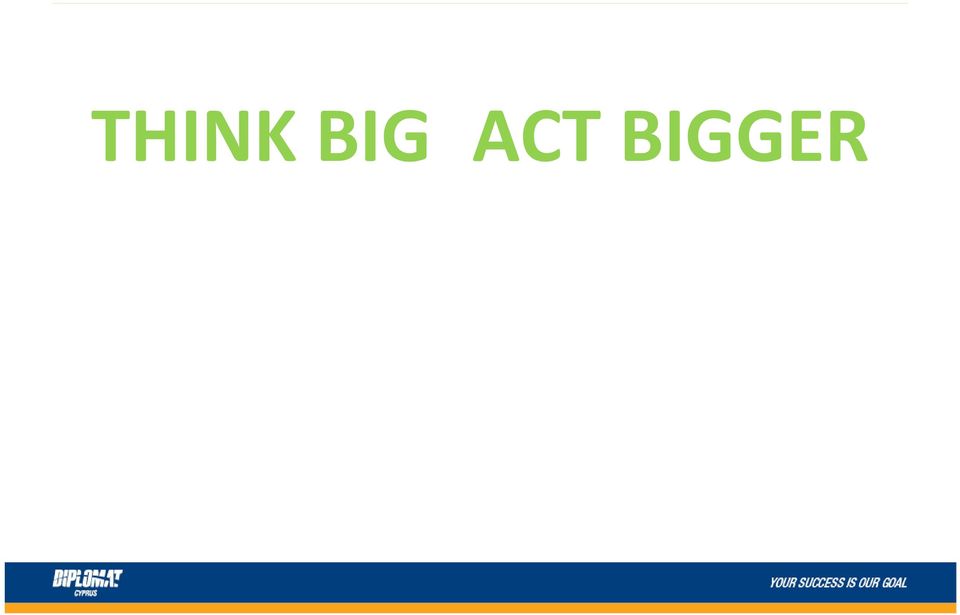 THINK BIG ACT BIGGER

DIPLOMAT
CYPRUS

YOUR SUCCESS IS OUR GOAL